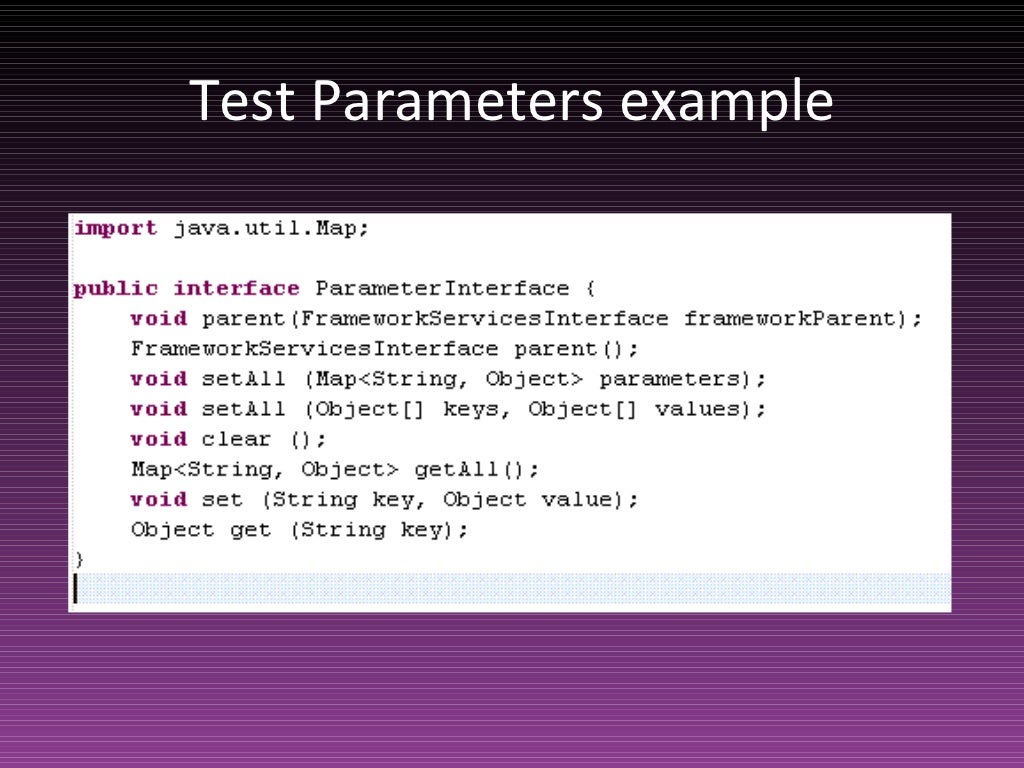 Test Parameters example

import java.util.Map;

public interface ParameterInterface {
    void parent(FrameworkServicesInterface frameworkParent);
    FrameworkServicesInterface parent();
    void setAll (Map<String, Object> parameters);
    void setAll (Object[] keys, Object[] values);
    void clear ();
    Map<String, Object> getAll();
    void set (String key, Object value);
    Object get (String key);
}